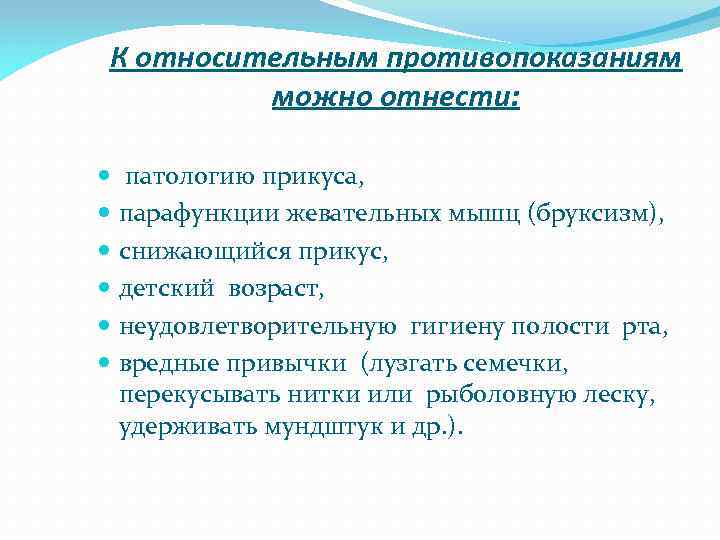 К относительным противопоказаниям можно отнести:

- патологию прикуса,
- парафункции жевательных мышц (бруксизм),
- снижающийся прикус,
- детский возраст,
- неудовлетворительную гигиену полости рта,
- вредные привычки (лузгать семечки, перекусывать нитки или рыболовную леску, удерживать мундштук и др.).